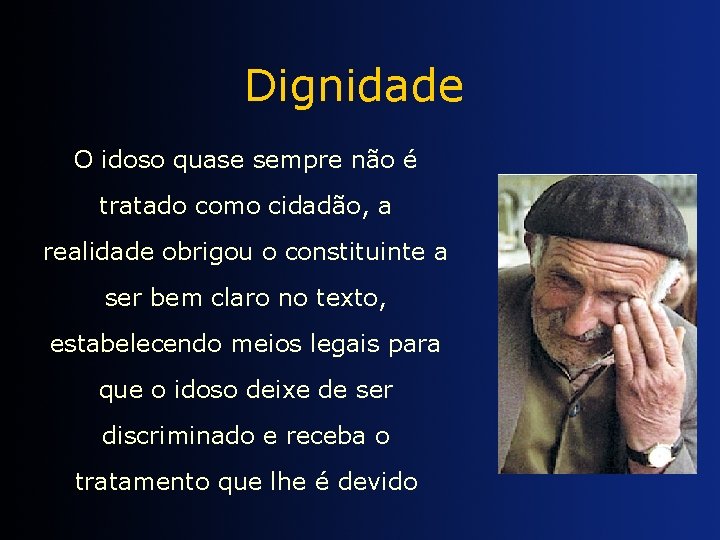 Dignidade

O idoso quase sempre não é tratado como cidadão, a realidade obrigou o constituinte a ser bem claro no texto, estabelecendo meios legais para que o idoso deixe de ser discriminado e receba o tratamento que lhe é devido